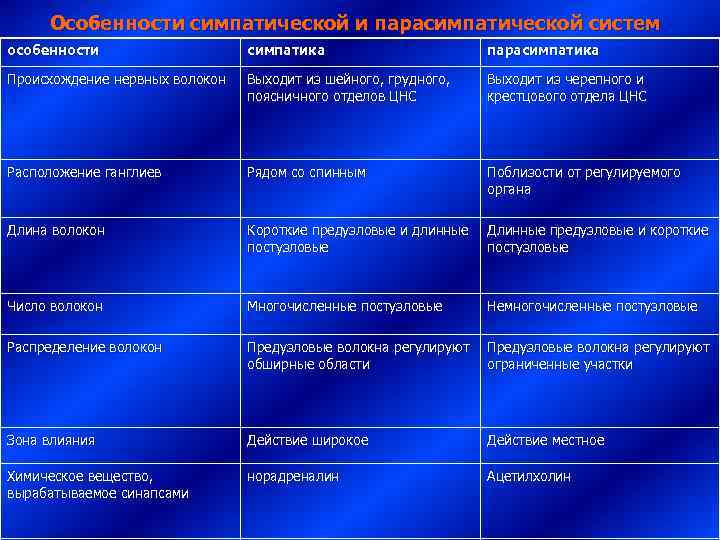 Особенности симпатической и парасимпатической систем

| особенности | симпатика | парасимпатика |
|---|---|---|
| Происхождение нервных волокон | Выходит из шейного, грудного, поясничного отделов ЦНС | Выходит из черепного и крестцового отдела ЦНС |
| Расположение ганглиев | Рядом со спинным | Поблизости от регулируемого органа |
| Длина волокон | Короткие предузловые и длинные постузловые | Длинные предузловые и короткие постузловые |
| Число волокон | Многочисленные постузловые | Немногочисленные постузловые |
| Распределение волокон | Предузловые волокна регулируют обширные области | Предузловые волокна регулируют ограниченные участки |
| Зона влияния | Действие широкое | Действие местное |
| Химическое вещество, вырабатываемое синапсами | норадреналин | Ацетилхолин |